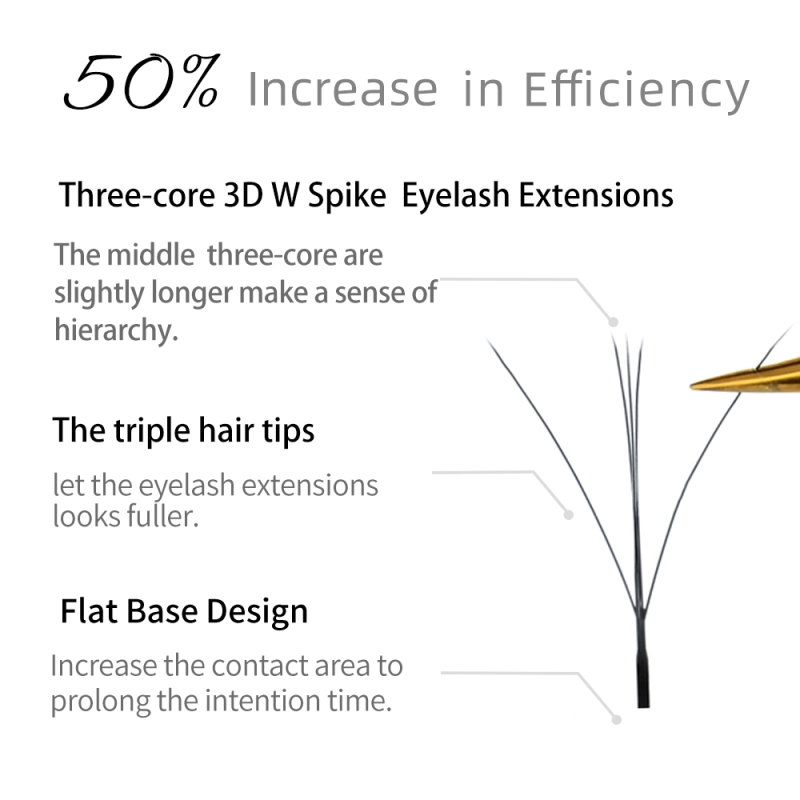 50% Increase in Efficiency

Three-core 3D W Spike Eyelash Extensions

The middle three-core are slightly longer make a sense of hierarchy.

The triple hair tips

let the eyelash extensions looks fuller.

Flat Base Design

Increase the contact area to prolong the intention time.